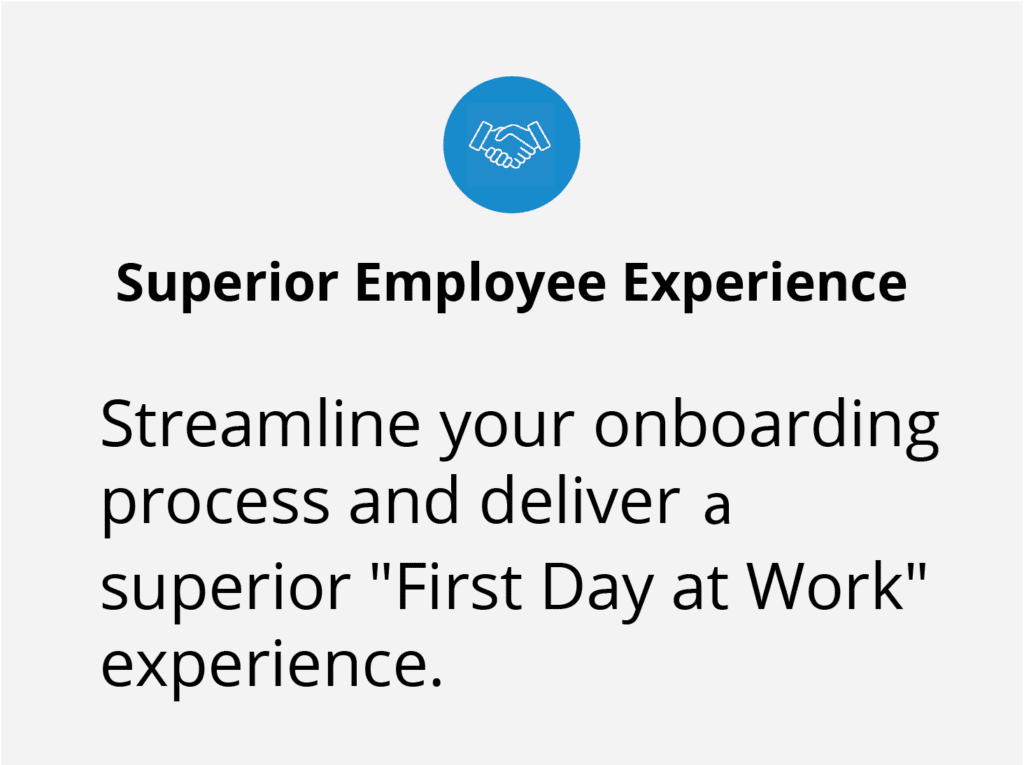 Superior Employee Experience

Streamline your onboarding process and deliver a superior "First Day at Work" experience.